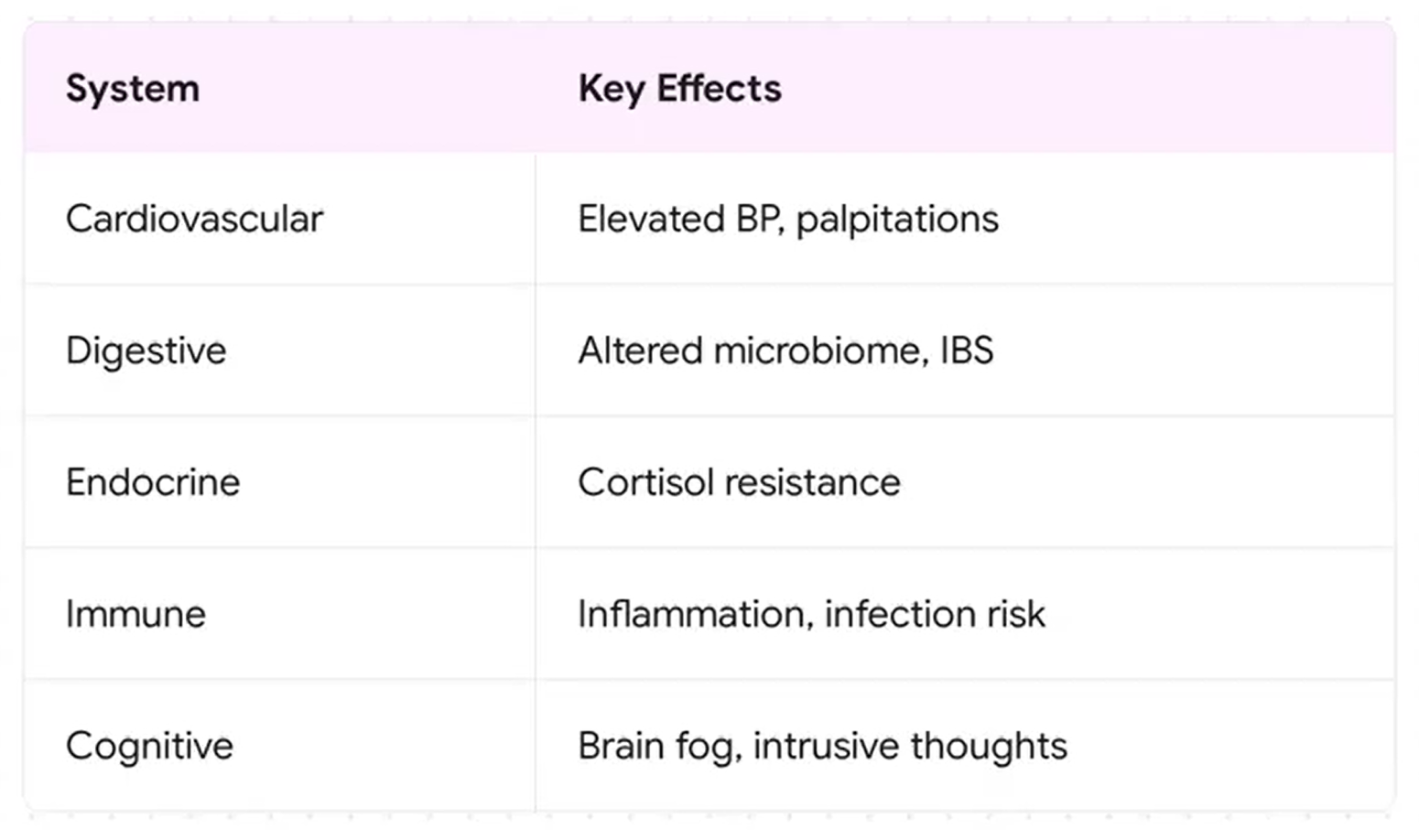 | System | Key Effects |
|---|---|
| Cardiovascular | Elevated BP, palpitations |
| Digestive | Altered microbiome, IBS |
| Endocrine | Cortisol resistance |
| Immune | Inflammation, infection risk |
| Cognitive | Brain fog, intrusive thoughts |